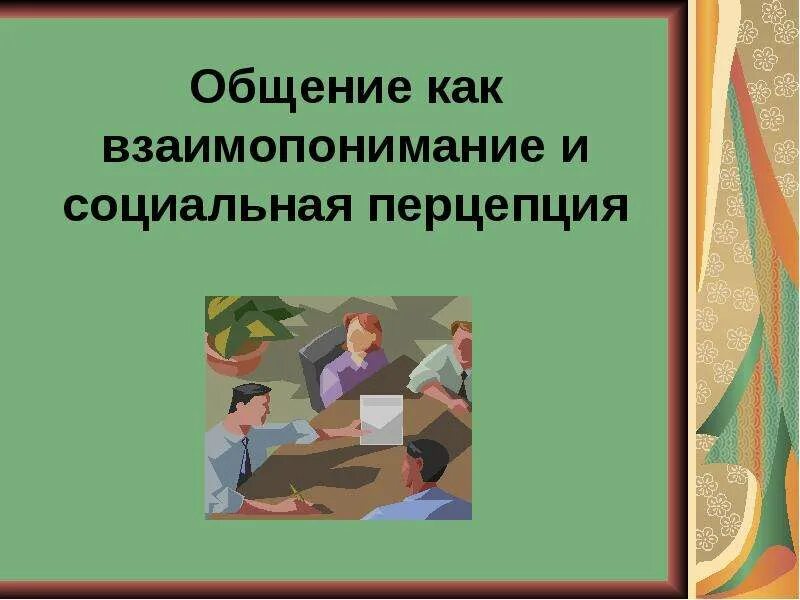 Общение как взаимопонимание и социальная перцепция